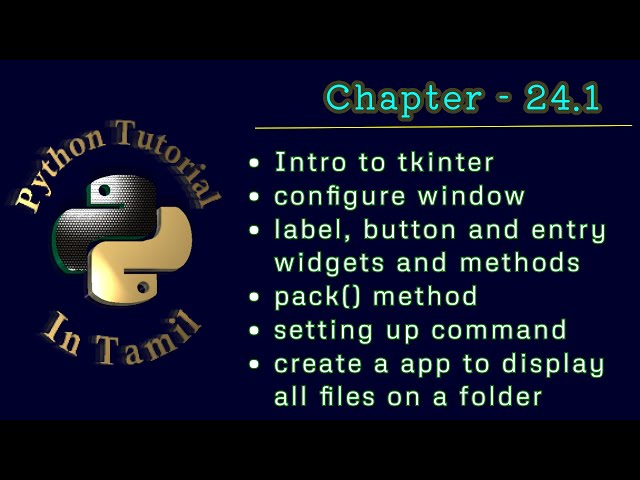 Python Tutorial

In Tamil

Chapter - 24.1

• Intro to tkinter
• configure window
• label, button and entry widgets and methods
• pack() method
• setting up command
• create a app to display all files on a folder